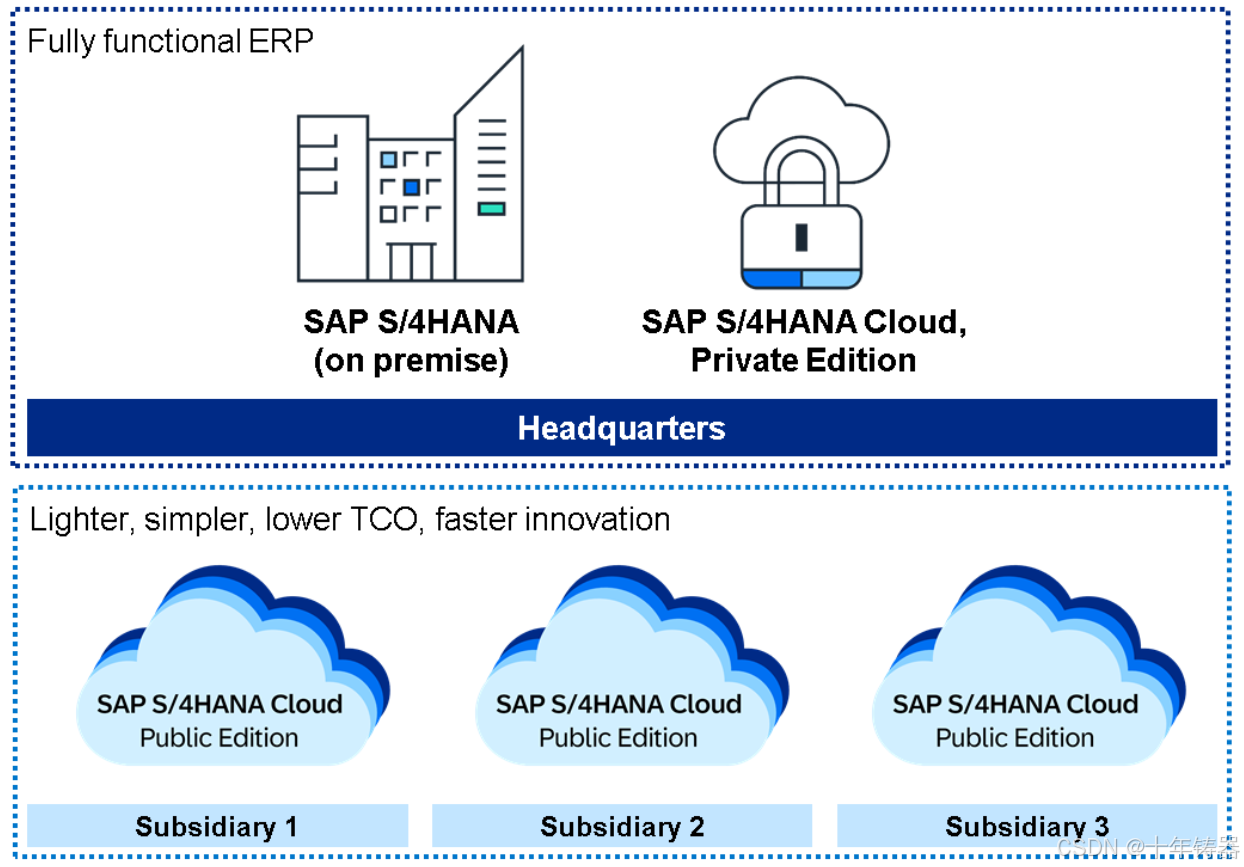 Fully functional ERP

SAP S/4HANA (on premise)

SAP S/4HANA Cloud, Private Edition

Headquarters

Lighter, simpler, lower TCO, faster innovation

SAP S/4HANA Cloud Public Edition

SAP S/4HANA Cloud Public Edition

SAP S/4HANA Cloud Public Edition

Subsidiary 1

Subsidiary 2

Subsidiary 3

CSDN @十年铸器